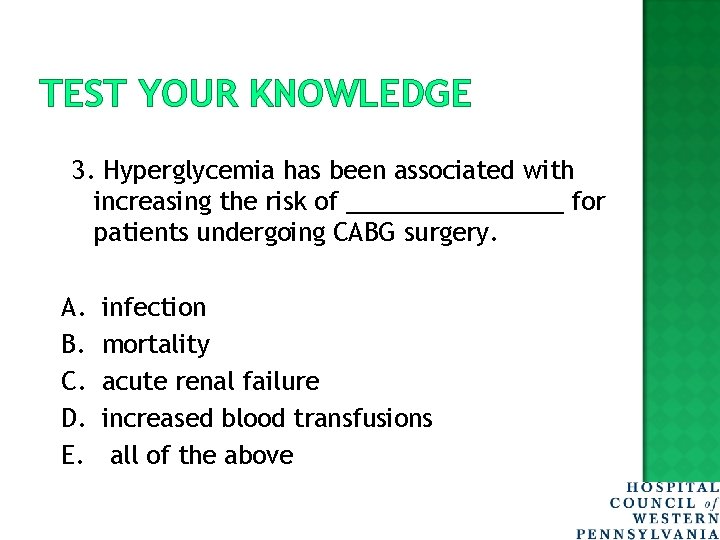 TEST YOUR KNOWLEDGE

3. Hyperglycemia has been associated with increasing the risk of ________________ for patients undergoing CABG surgery.

A. infection
B. mortality
C. acute renal failure
D. increased blood transfusions
E. all of the above

HOSPITAL COUNCIL of WESTERN PENNSYLVANIA